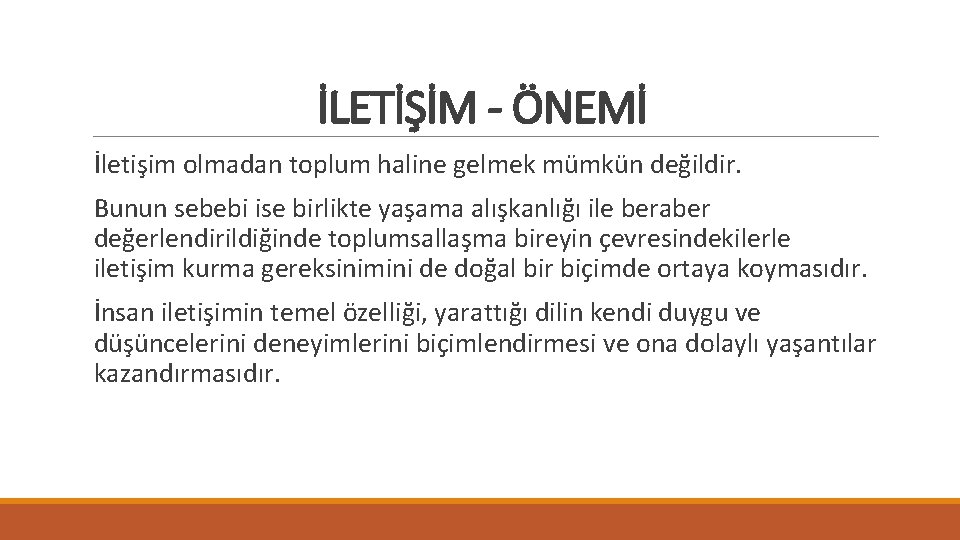 İLETİŞİM - ÖNEMİ

İletişim olmadan toplum haline gelmek mümkün değildir.

Bunun sebebi ise birlikte yaşama alışkanlığı ile beraber değerlendirildiğinde toplumsallaşma bireyin çevresindekilerle iletişim kurma gereksinimini de doğal bir biçimde ortaya koymasıdır.

İnsan iletişimin temel özelliği, yarattığı dilin kendi duygu ve düşüncelerini deneyimlerini biçimlendirmesi ve ona dolaylı yaşantılar kazandırmasıdır.